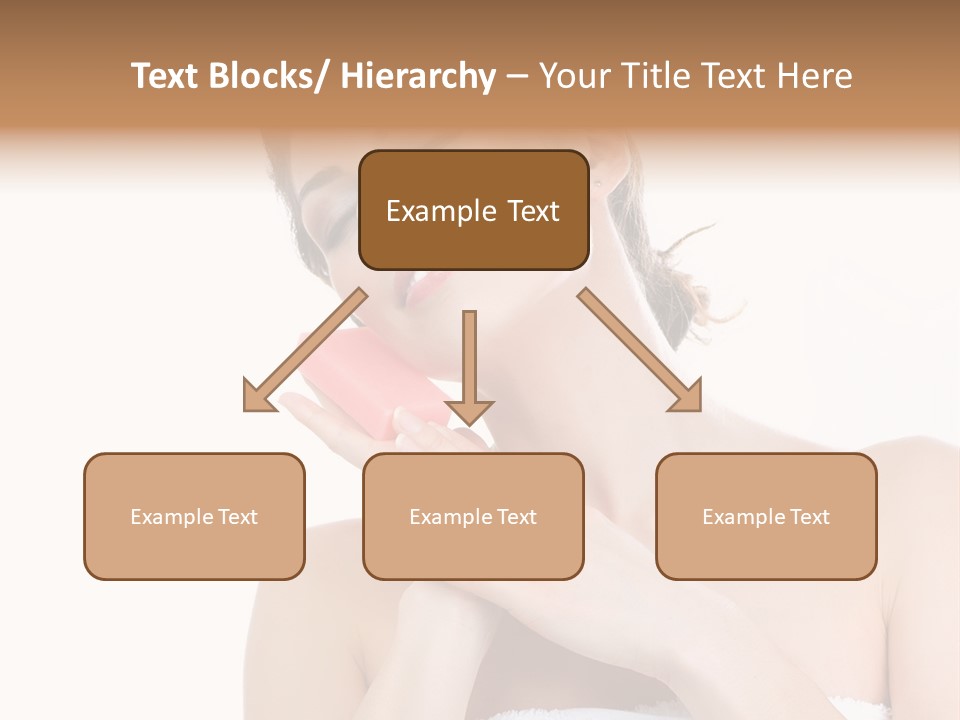 Text Blocks/ Hierarchy – Your Title Text Here

Example Text

Example Text

Example Text

Example Text